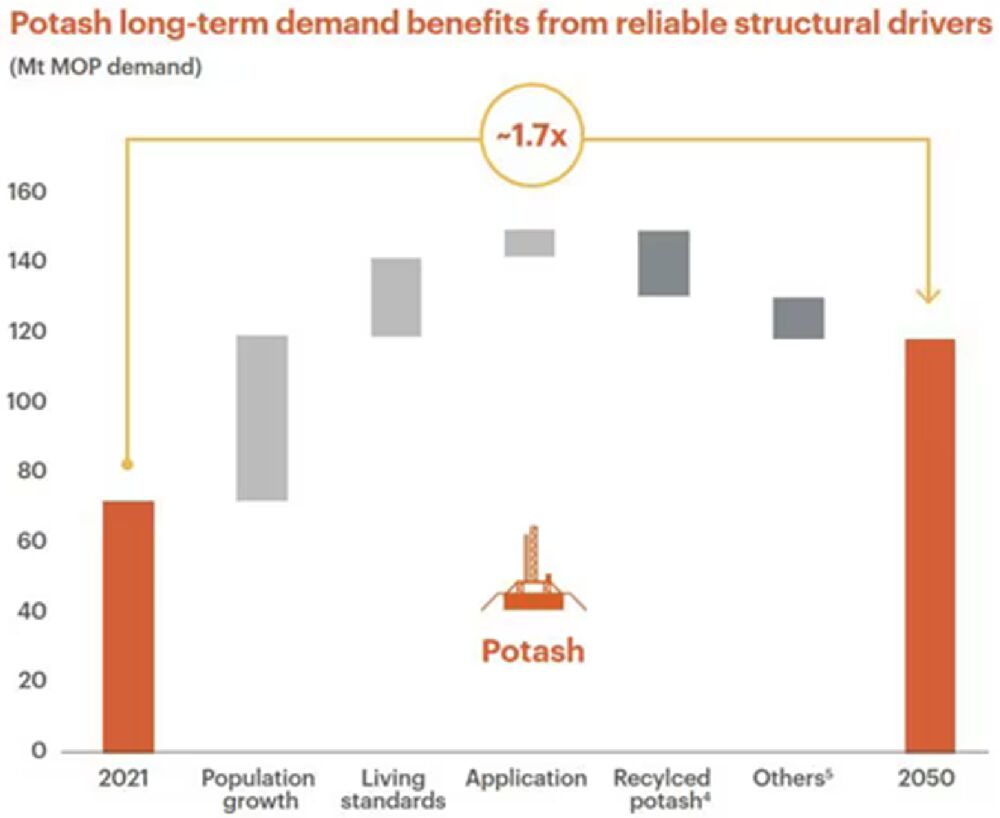 Potash long-term demand benefits from reliable structural drivers
(Mt MOP demand)

~1.7x

160
140
120
100
80
60
40
20
0

Potash

2021
Population growth
Living standards
Application
Recylced potash$^4$
Others$^5$
2050